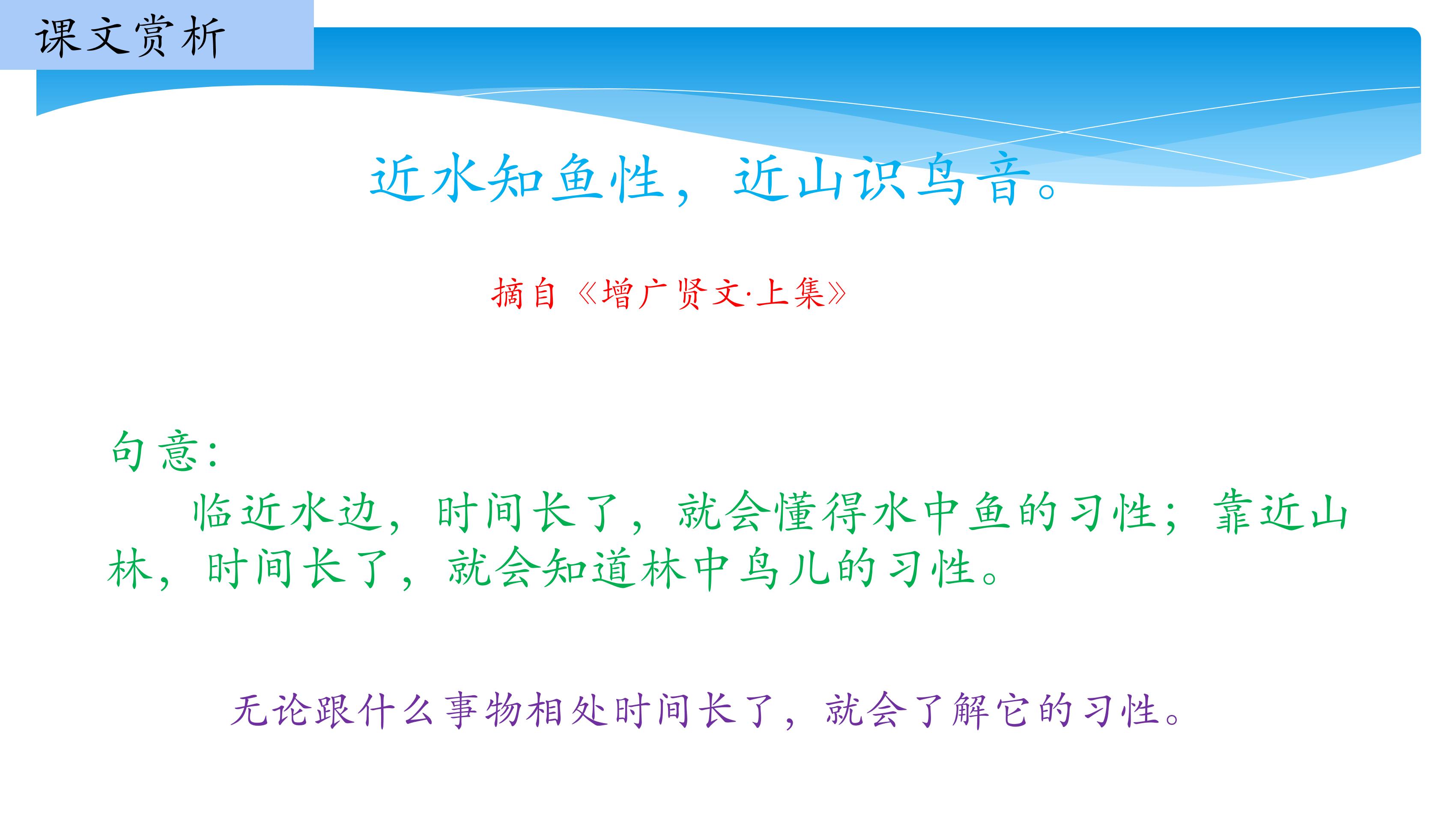 课文赏析

近水知鱼性，近山识鸟音。

摘自《增广贤文·上集》

句意：

临近水边，时间长了，就会懂得水中鱼的习性；靠近山林，时间长了，就会知道林中鸟儿的习性。

无论跟什么事物相处时间长了，就会了解它的习性。